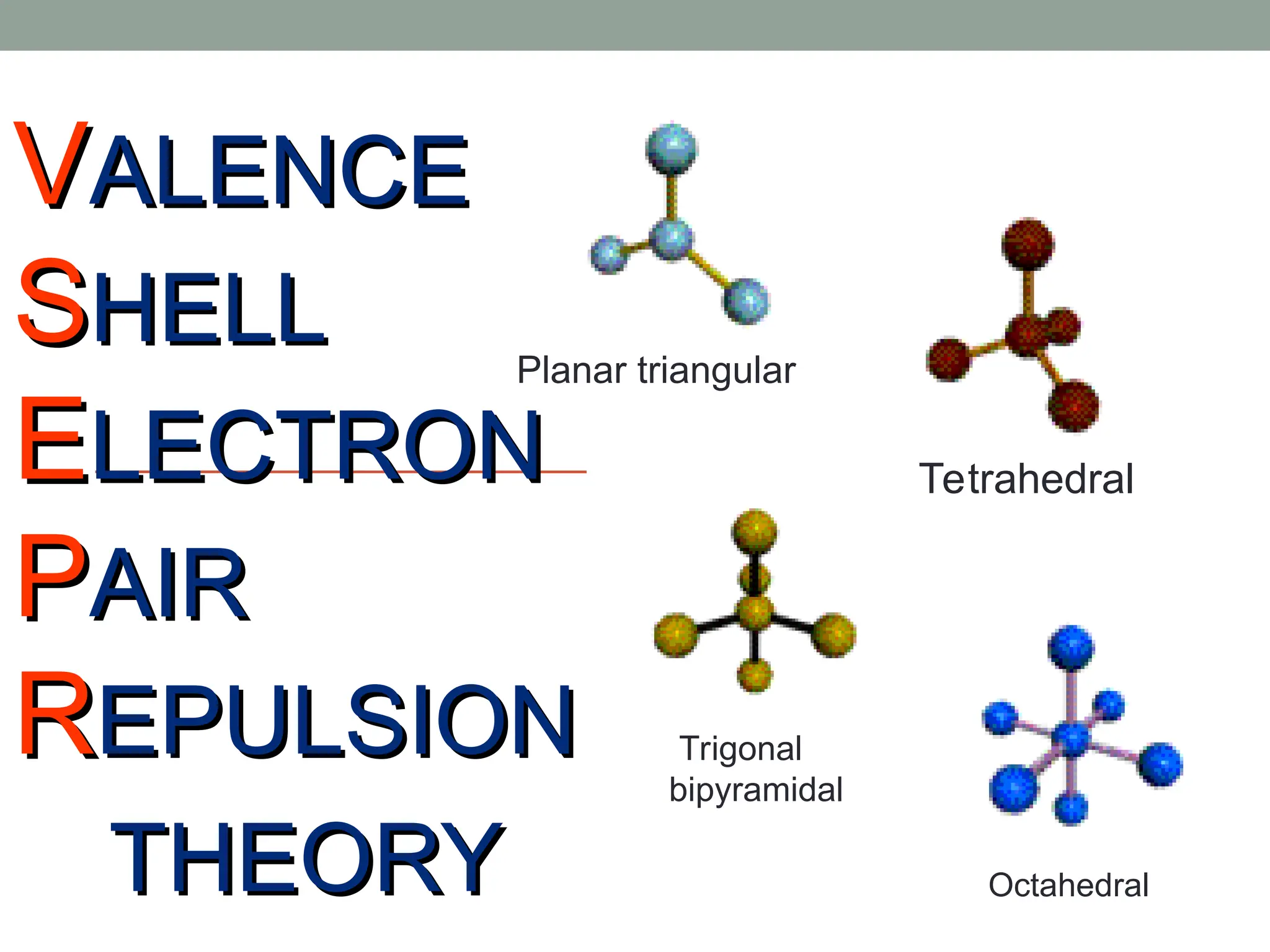 VALENCE
SHELL
ELECTRON
PAIR
REPULSION
THEORY

Planar triangular

Tetrahedral

Trigonal bipyramidal

Octahedral